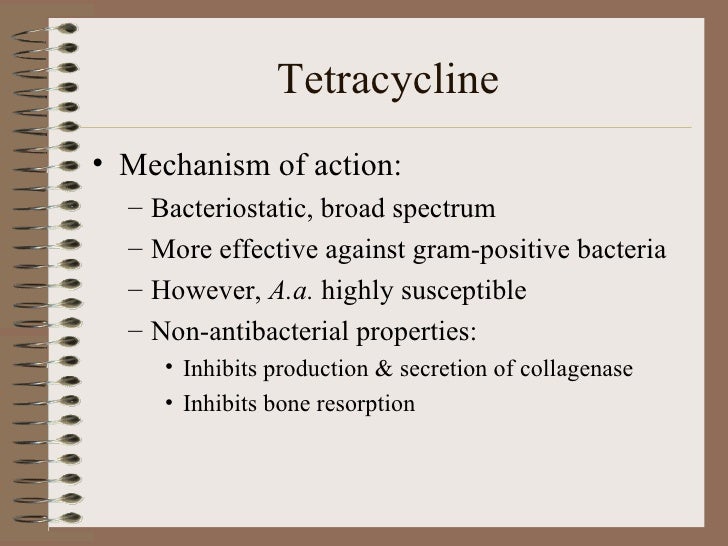 Tetracycline

• Mechanism of action:
  – Bacteriostatic, broad spectrum
  – More effective against gram-positive bacteria
  – However, A.a. highly susceptible
  – Non-antibacterial properties:
    • Inhibits production & secretion of collagenase
    • Inhibits bone resorption